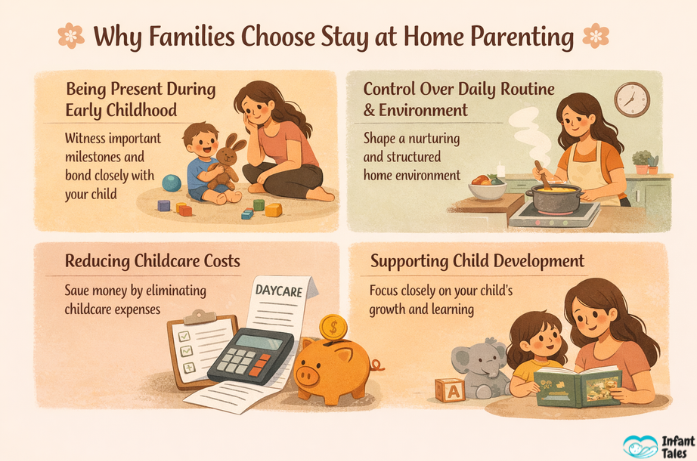 Why Families Choose Stay at Home Parenting

Being Present During Early Childhood

Witness important milestones and bond closely with your child

Control Over Daily Routine & Environment

Shape a nurturing and structured home environment

Reducing Childcare Costs

Saue money by eliminating childcare expenses

DAYCARE

$

Supporting Child Development

Focus closely on your child's growth and learning

A

Infant Tales